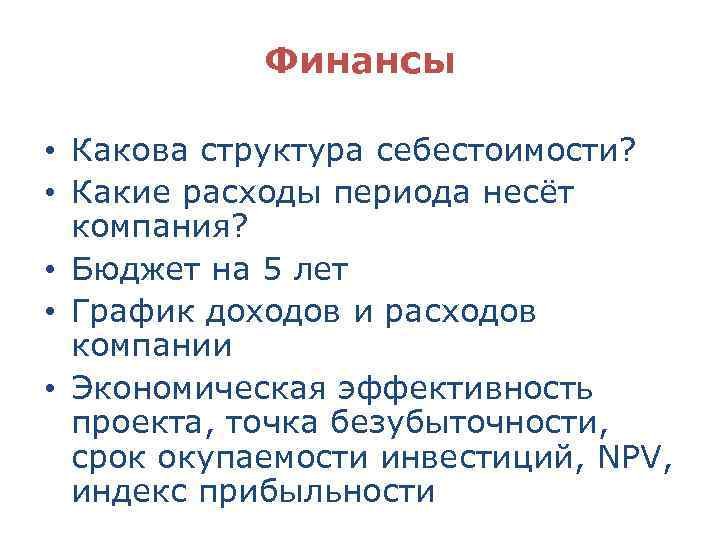 Финансы

• Какова структура себестоимости?
• Какие расходы периода несёт компания?
• Бюджет на 5 лет
• График доходов и расходов компании
• Экономическая эффективность проекта, точка безубыточности, срок окупаемости инвестиций, NPV, индекс прибыльности